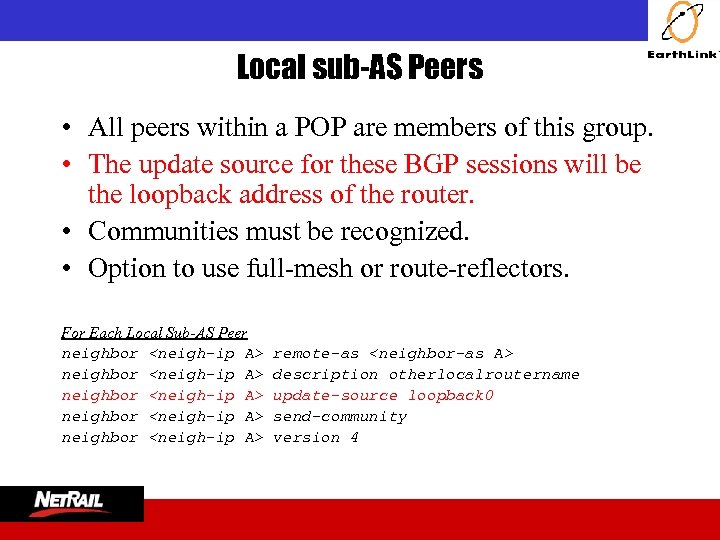 EarthLink

Local sub-AS Peers

• All peers within a POP are members of this group.
• The update source for these BGP sessions will be the loopback address of the router.
• Communities must be recognized.
• Option to use full-mesh or route-reflectors.

For Each Local Sub-AS Peer
neighbor <neigh-ip A> remote-as <neighbor-as A>
neighbor <neigh-ip A> description otherlocalroutername
neighbor <neigh-ip A> update-source loopback0
neighbor <neigh-ip A> send-community
neighbor <neigh-ip A> version 4

NETRAIL